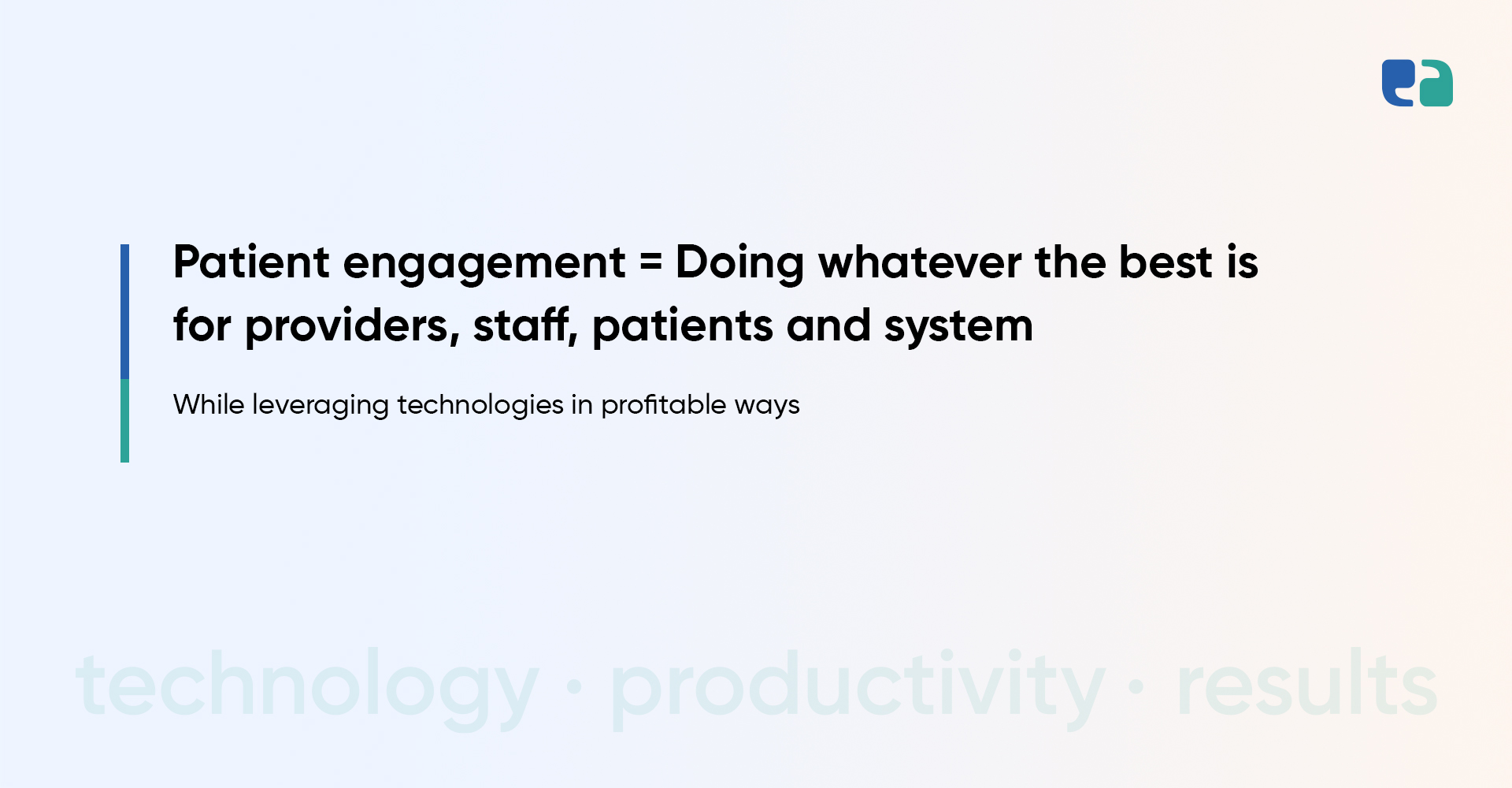 Patient engagement = Doing whatever the best is for providers, staff, patients and system

While leveraging technologies in profitable ways

technology · productivity · results